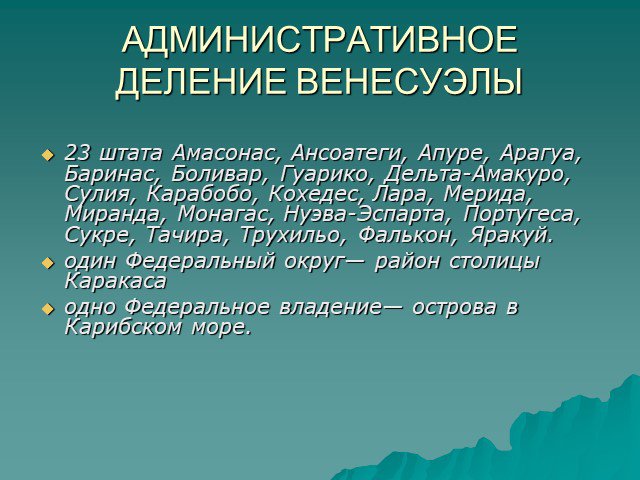 АДМИНИСТРАТИВНОЕ ДЕЛЕНИЕ ВЕНЕСУЭЛЫ

23 штата Амасонас, Ансоатеги, Апуре, Арагуа, Баринас, Боливар, Гуарико, Дельта-Амакуро, Сулия, Карабобо, Кохедес, Лара, Мерида, Миранда, Монагас, Нуэва-Эспарта, Португеса, Сукре, Тачира, Трухильо, Фалькон, Яракуй.

один Федеральный округ— район столицы Каракаса

одно Федеральное владение— острова в Карибском море.